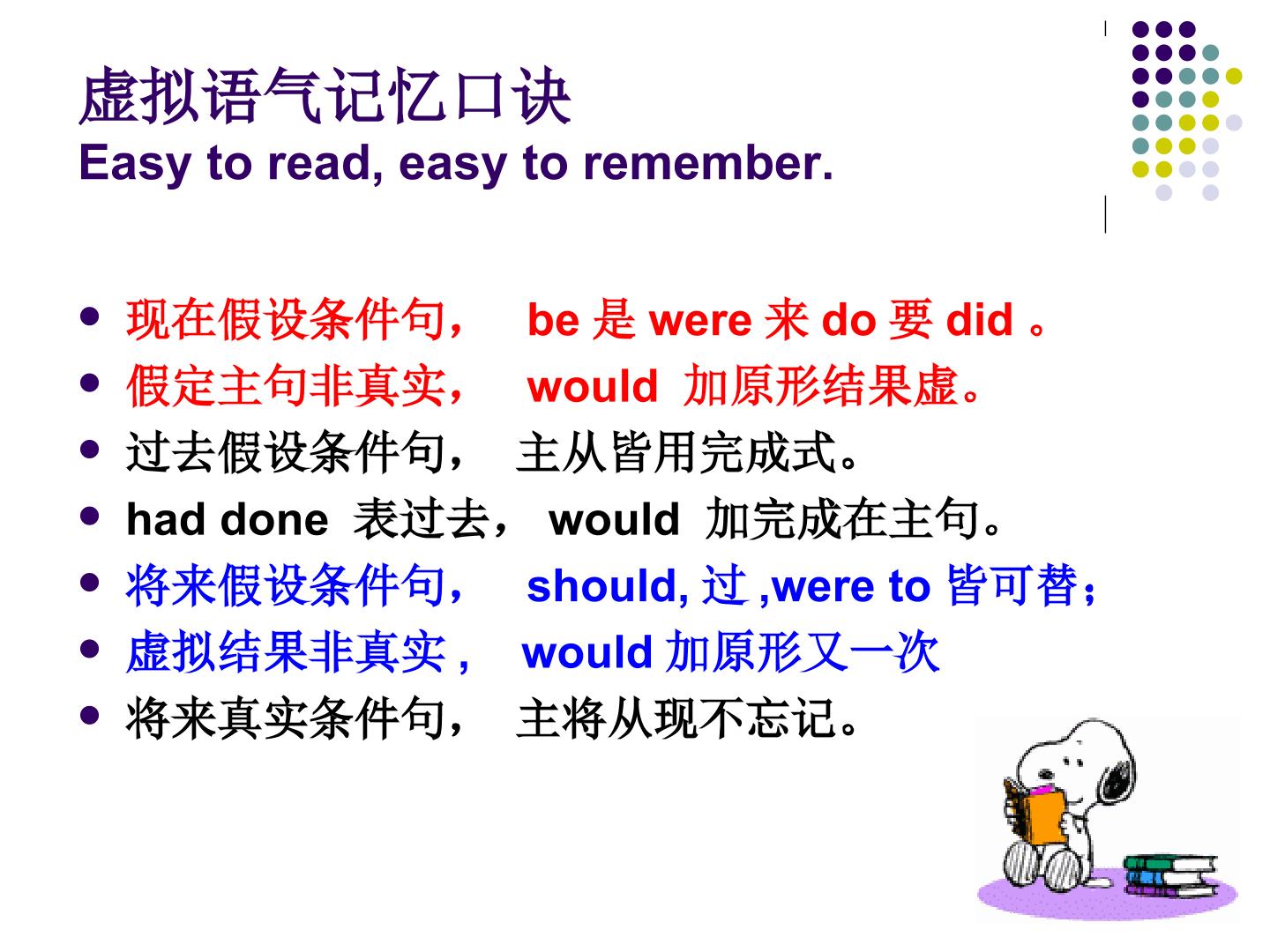 虚拟语气记忆口诀
Easy to read, easy to remember.

- 现在假设条件句， be 是 were 来 do 要 did 。
- 假定主句非真实， would 加原形结果虚。
- 过去假设条件句， 主从皆用完成式。
- had done 表过去， would 加完成在主句。
- 将来假设条件句， should, 过 ,were to 皆可替；
- 虚拟结果非真实 , would 加原形又一次
- 将来真实条件句， 主将从现不忘记。